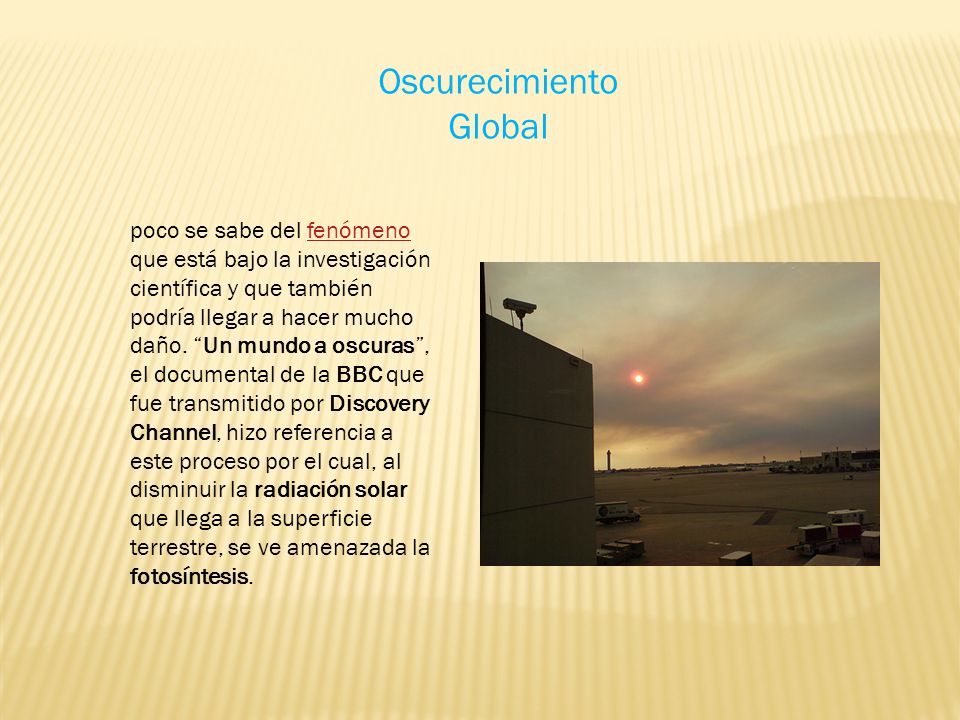 Oscurecimiento Global

poco se sabe del fenómeno que está bajo la investigación científica y que también podría llegar a hacer mucho daño. “Un mundo a oscuras”, el documental de la BBC que fue transmitido por Discovery Channel, hizo referencia a este proceso por el cual, al disminuir la radiación solar que llega a la superficie terrestre, se ve amenazada la fotosíntesis.